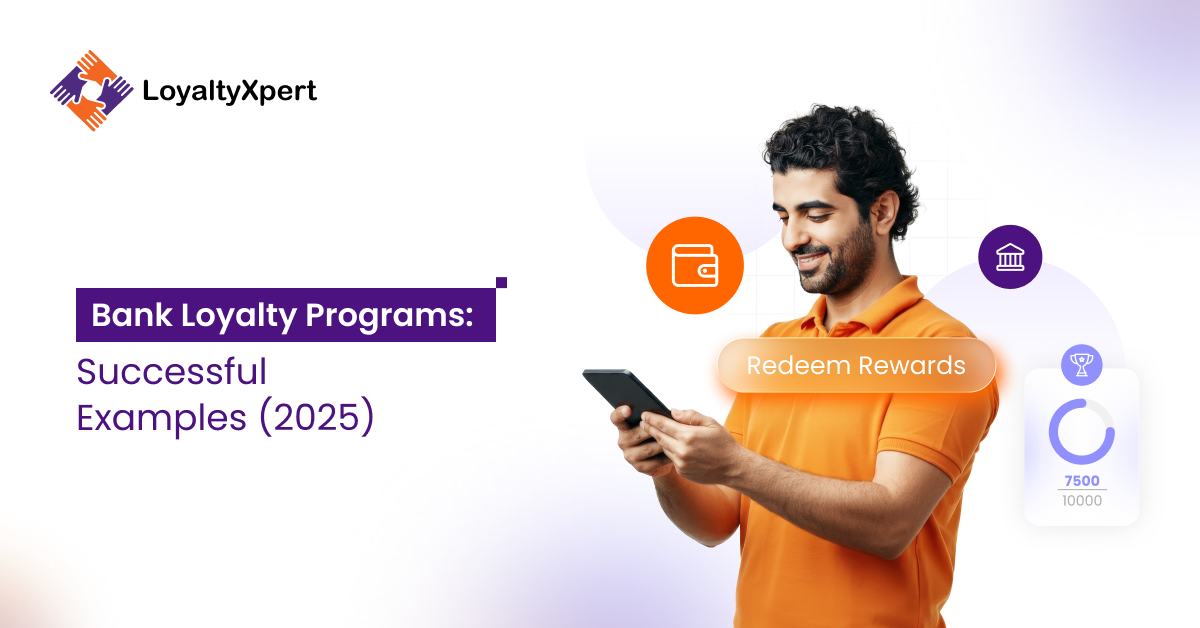 LoyaltyXpert

Bank Loyalty Programs: Successful Examples (2025)

Redeem Rewards

7500
10000